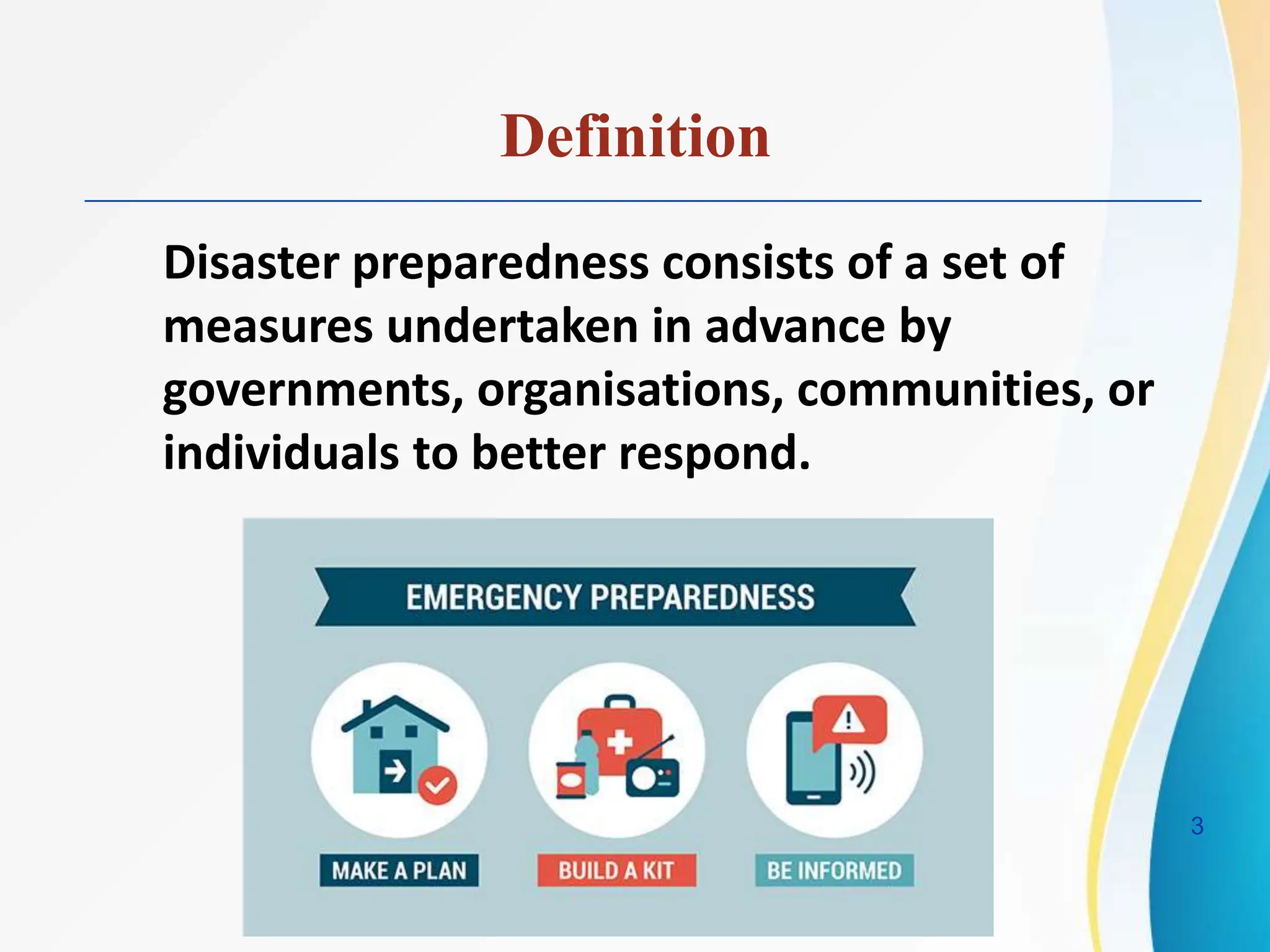 Definition

Disaster preparedness consists of a set of measures undertaken in advance by governments, organisations, communities, or individuals to better respond.

EMERGENCY PREPAREDNESS

MAKE A PLAN

BUILD A KIT

BE INFORMED

3